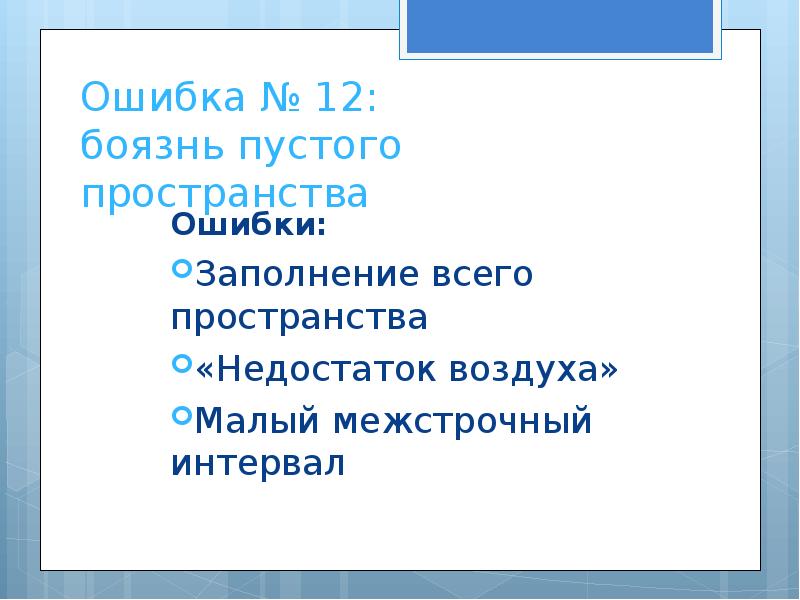 Ошибка № 12: боязнь пустого пространства

Ошибки:

Заполнение всего пространства

«Недостаток воздуха»

Малый межстрочный интервал